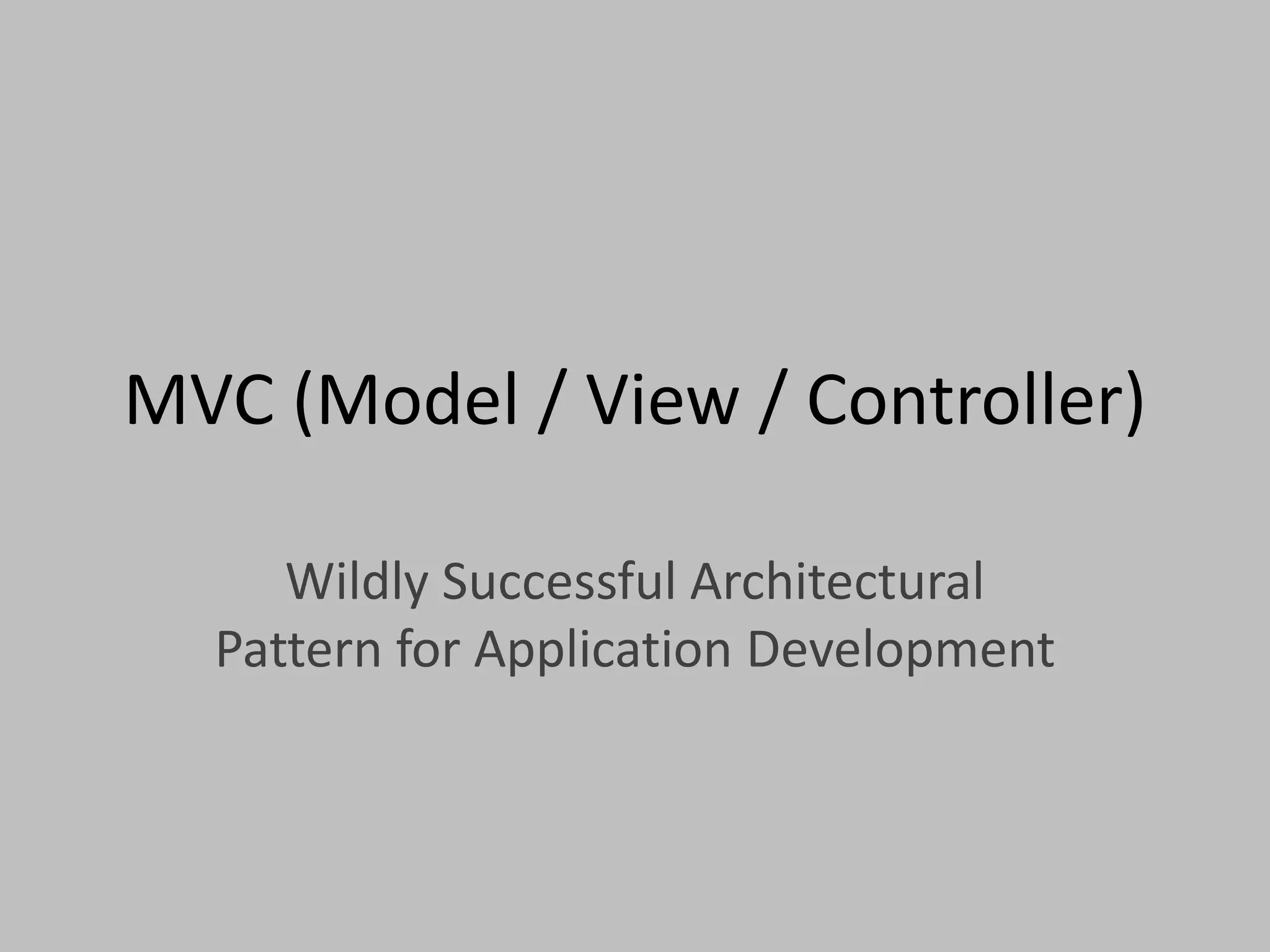 MVC (Model / View / Controller)

Wildly Successful Architectural Pattern for Application Development